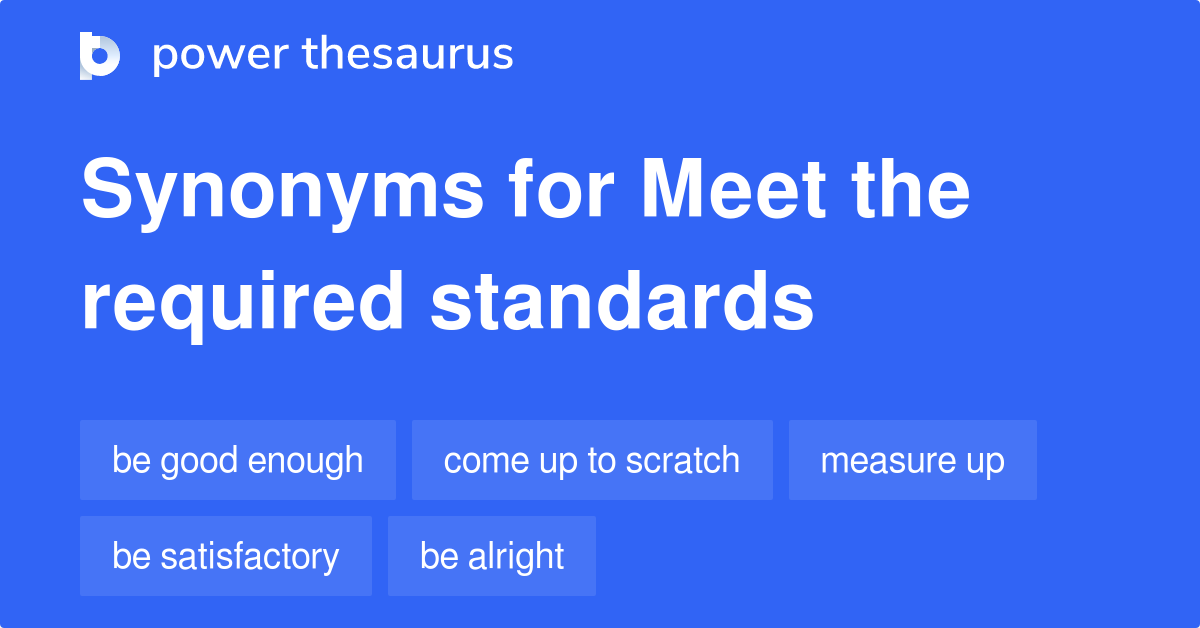 power thesaurus

Synonyms for Meet the required standards

be good enough

come up to scratch

measure up

be satisfactory

be alright